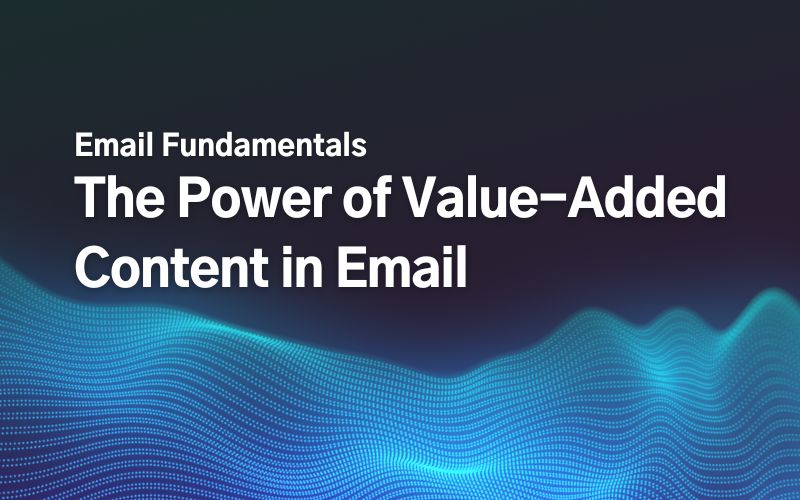 Email Fundamentals

The Power of Value-Added Content in Email